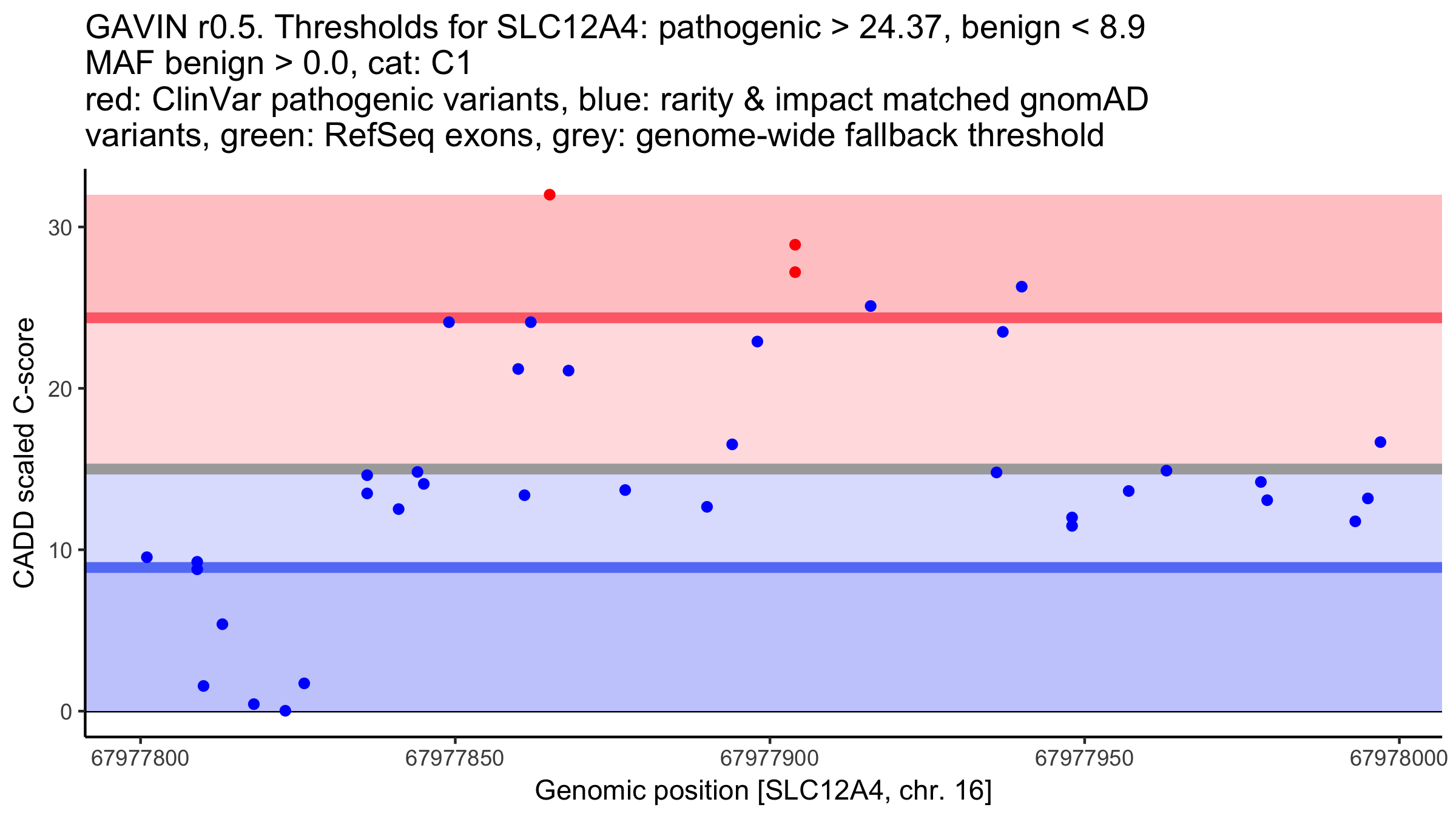 GAVIN r0.5. Thresholds for SLC12A4: pathogenic > 24.37, benign < 8.9
MAF benign > 0.0, cat: C1
red: ClinVar pathogenic variants, blue: rarity & impact matched gnomAD variants, green: RefSeq exons, grey: genome-wide fallback threshold

CADD scaled C-score

30
20
10
0

67977800
67977850
67977900
67977950
67978000

Genomic position [SLC12A4, chr. 16]